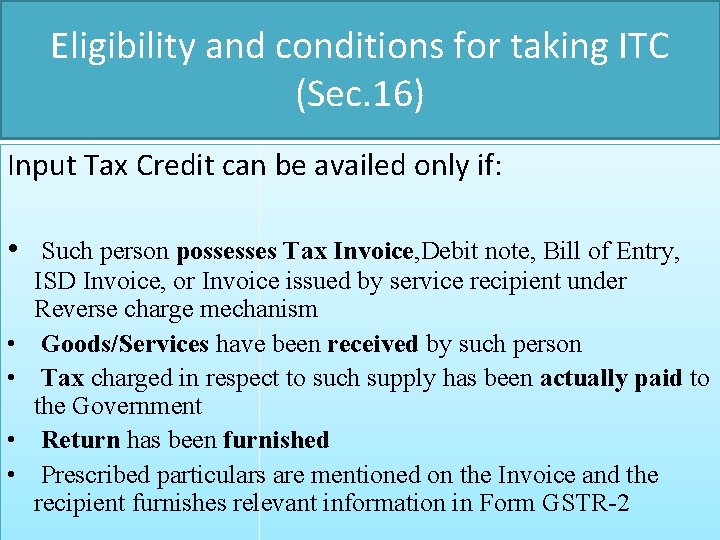 Eligibility and conditions for taking ITC (Sec.16)

Input Tax Credit can be availed only if:

• Such person possesses Tax Invoice,Debit note, Bill of Entry, ISD Invoice, or Invoice issued by service recipient under Reverse charge mechanism

• Goods/Services have been received by such person

• Tax charged in respect to such supply has been actually paid to the Government

• Return has been furnished

• Prescribed particulars are mentioned on the Invoice and the recipient furnishes relevant information in Form GSTR-2